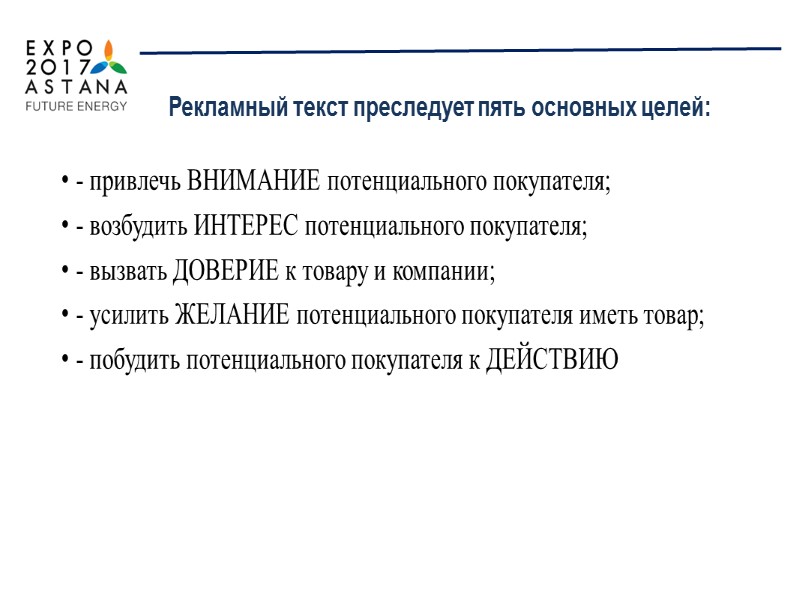 EXPO
2017
ASTANA
FUTURE ENERGY

Рекламный текст преследует пять основных целей:

• - привлечь ВНИМАНИЕ потенциального покупателя;
• - возбудить ИНТЕРЕС потенциального покупателя;
• - вызвать ДОВЕРИЕ к товару и компании;
• - усилить ЖЕЛАНИЕ потенциального покупателя иметь товар;
• - побудить потенциального покупателя к ДЕЙСТВИЮ